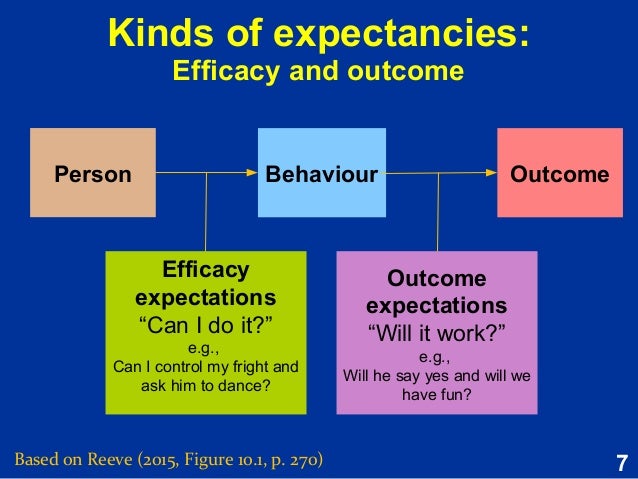 Kinds of expectancies:
Efficacy and outcome

Person

Behaviour

Outcome

Efficacy expectations
“Can I do it?”
e.g.,
Can I control my fright and ask him to dance?

Outcome expectations
“Will it work?”
e.g.,
Will he say yes and will we have fun?

Based on Reeve (2015, Figure 10.1, p. 270)

7